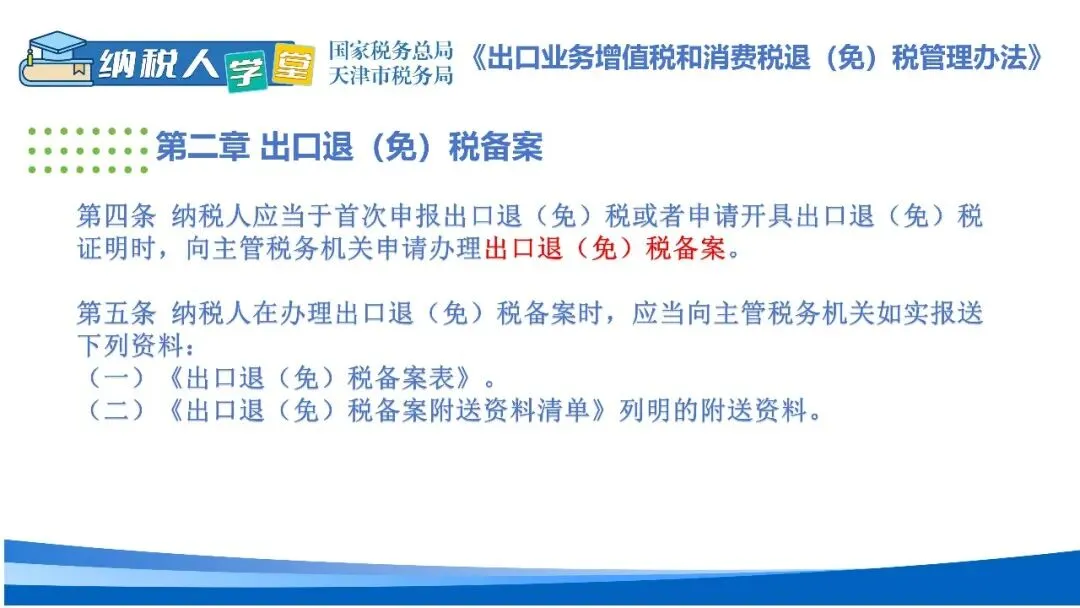 纳税人学堂

国家税务总局
天津市税务局

《出口业务增值税和消费税退（免）税管理办法》

第二章 出口退（免）税备案

第四条 纳税人应当于首次申报出口退（免）税或者申请开具出口退（免）税证明时，向主管税务机关申请办理出口退（免）税备案。

第五条 纳税人在办理出口退（免）税备案时，应当向主管税务机关如实报送下列资料：
（一）《出口退（免）税备案表》。
（二）《出口退（免）税备案附送资料清单》列明的附送资料。